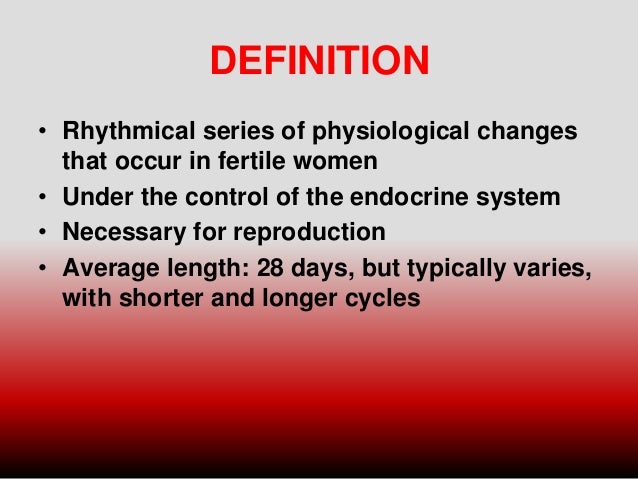 DEFINITION

• Rhythmical series of physiological changes that occur in fertile women
• Under the control of the endocrine system
• Necessary for reproduction
• Average length: 28 days, but typically varies, with shorter and longer cycles